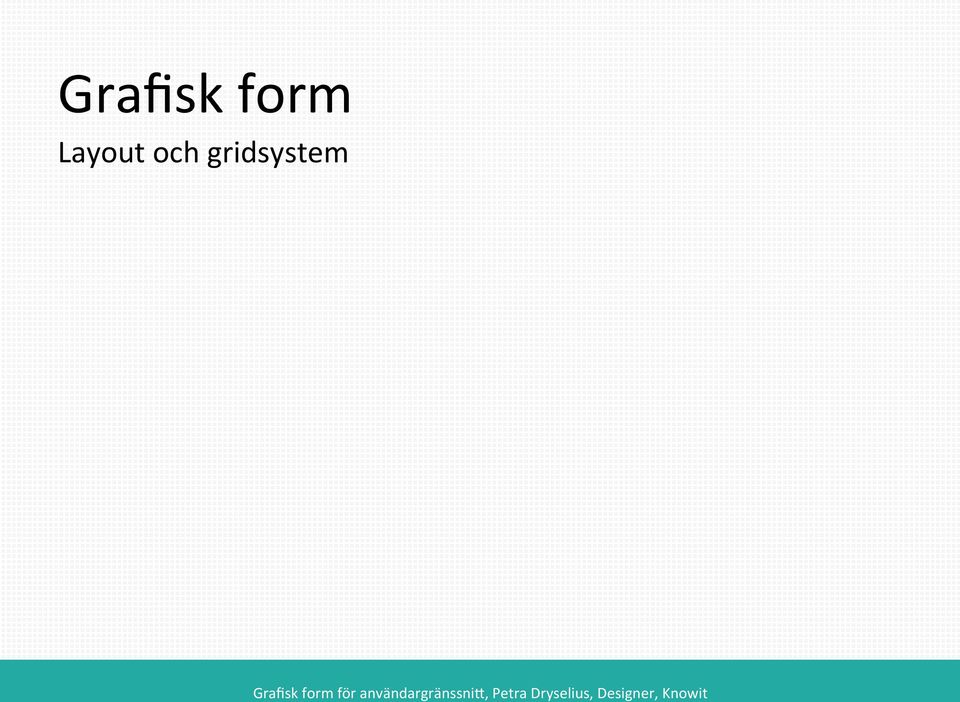 Grafisk form

Layout och gridsystem

Grafisk form för användargränssnitt, Petra Dryselius, Designer, Knowit